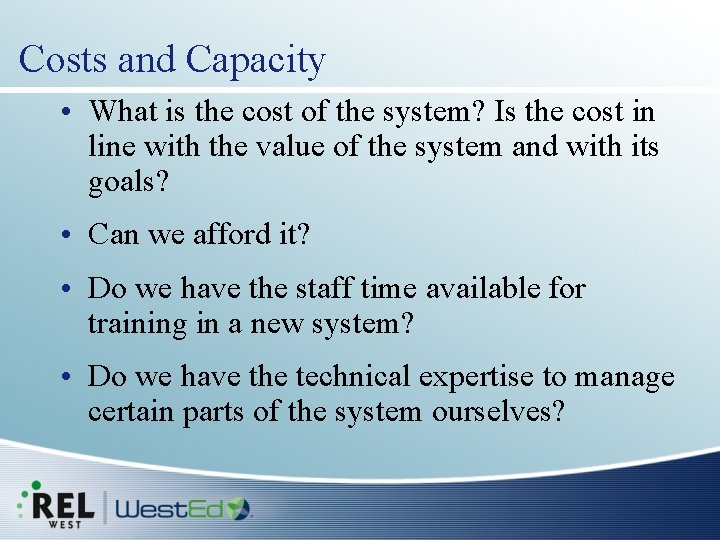 Costs and Capacity

• What is the cost of the system? Is the cost in line with the value of the system and with its goals?

• Can we afford it?

• Do we have the staff time available for training in a new system?

• Do we have the technical expertise to manage certain parts of the system ourselves?

REL WEST

WestEd